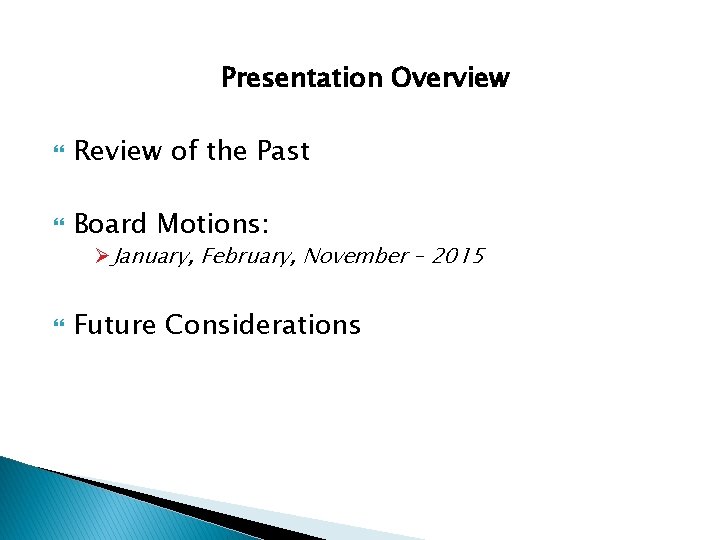 Presentation Overview

Review of the Past

Board Motions:

January, February, November – 2015

Future Considerations